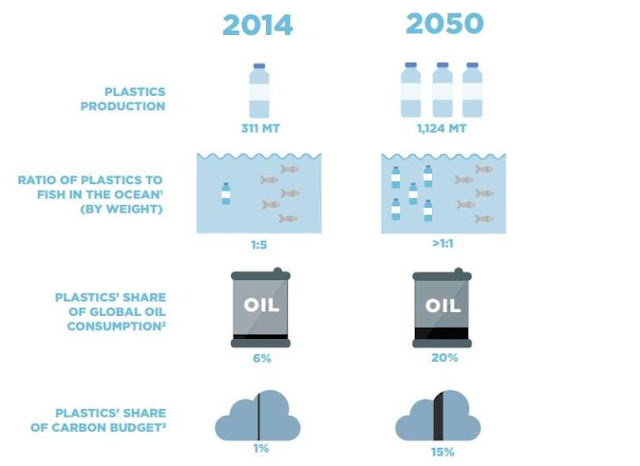 2014

2050

PLASTICS PRODUCTION

311 MT

1,124 MT

RATIO OF PLASTICS TO FISH IN THE OCEAN$^1$ (BY WEIGHT)

1:5

>1:1

PLASTICS' SHARE OF GLOBAL OIL CONSUMPTION$^2$

OIL

6%

OIL

20%

PLASTICS' SHARE OF CARBON BUDGET$^3$

1%

15%